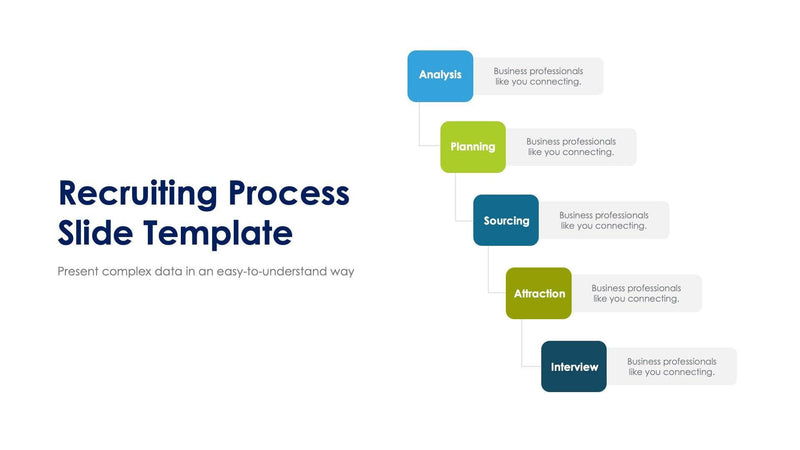 Recruiting Process Slide Template

Present complex data in an easy-to-understand way

Analysis
Business professionals like you connecting.

Planning
Business professionals like you connecting.

Sourcing
Business professionals like you connecting.

Attraction
Business professionals like you connecting.

Interview
Business professionals like you connecting.